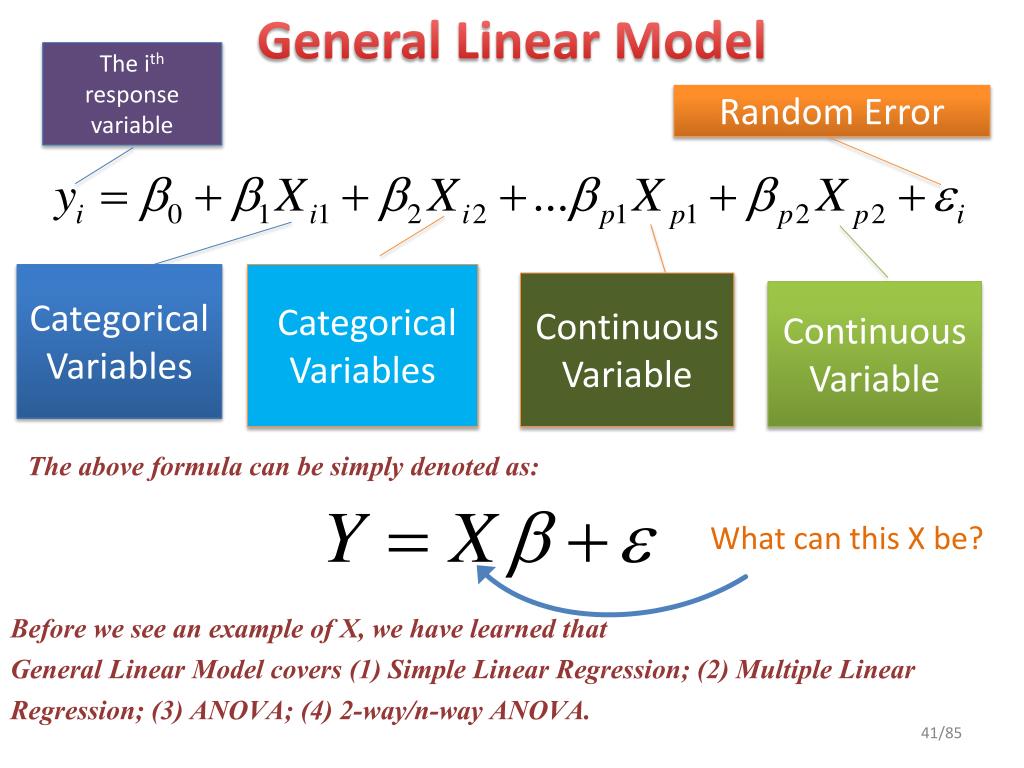 General Linear Model

The i$^{th}$ response variable

Random Error

$y_i = \beta_0 + \beta_1 X_{i1} + \beta_2 X_{i2} + ... \beta_{p1} X_{p1} + \beta_{p2} X_{p2} + \varepsilon_i$

Categorical Variables

Categorical Variables

Continuous Variable

Continuous Variable

The above formula can be simply denoted as:

$Y = X\beta + \varepsilon$

What can this X be?

Before we see an example of X, we have learned that General Linear Model covers (1) Simple Linear Regression; (2) Multiple Linear Regression; (3) ANOVA; (4) 2-way/n-way ANOVA.

41/85